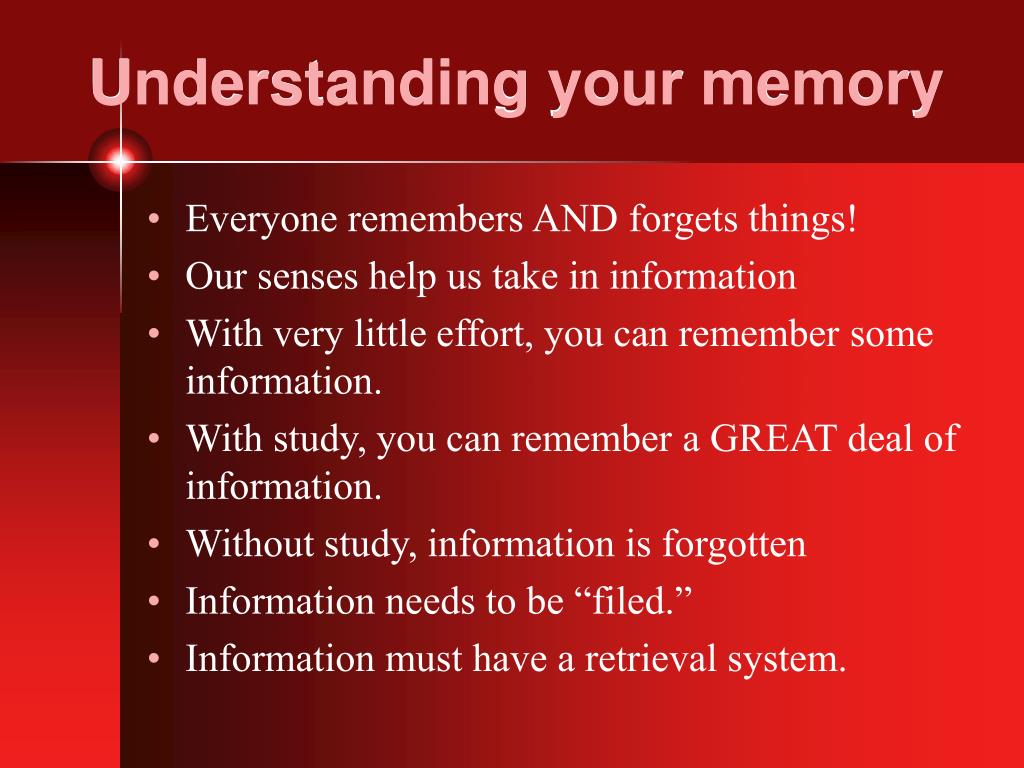 Understanding your memory

• Everyone remembers AND forgets things!
• Our senses help us take in information
• With very little effort, you can remember some information.
• With study, you can remember a GREAT deal of information.
• Without study, information is forgotten
• Information needs to be “filed.”
• Information must have a retrieval system.